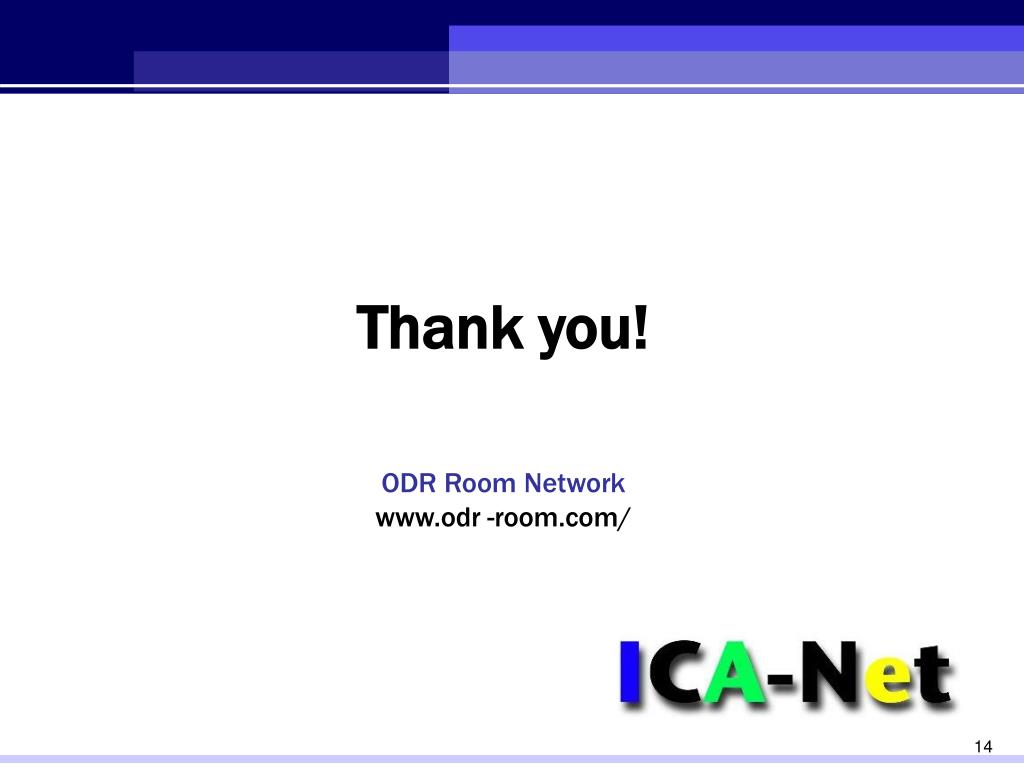 Thank you!

ODR Room Network
www.odr -room.com/

ICA-Net

14